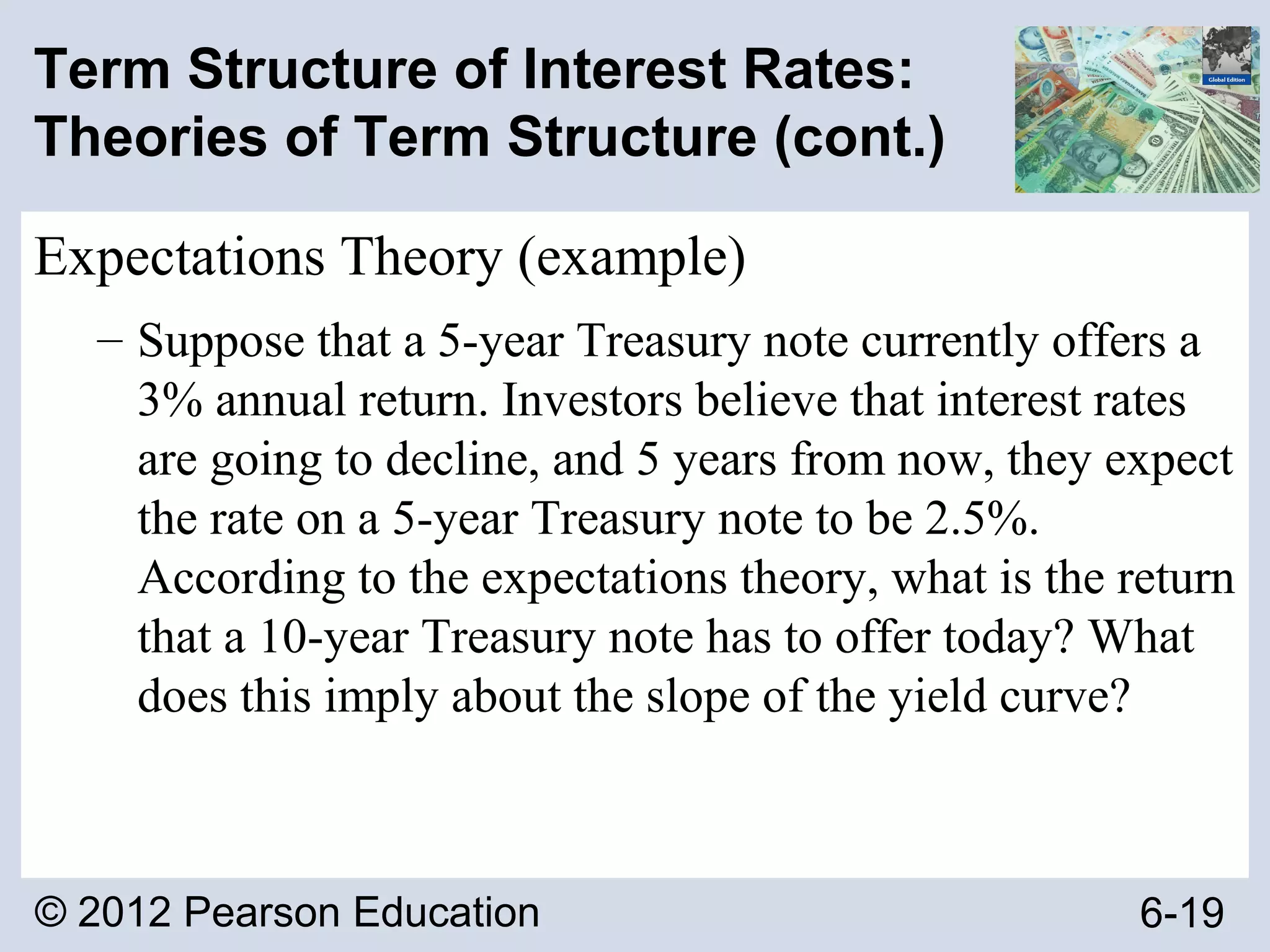 Term Structure of Interest Rates: Theories of Term Structure (cont.)

Global Edition

Expectations Theory (example)

– Suppose that a 5-year Treasury note currently offers a 3% annual return. Investors believe that interest rates are going to decline, and 5 years from now, they expect the rate on a 5-year Treasury note to be 2.5%. According to the expectations theory, what is the return that a 10-year Treasury note has to offer today? What does this imply about the slope of the yield curve?

© 2012 Pearson Education

6-19